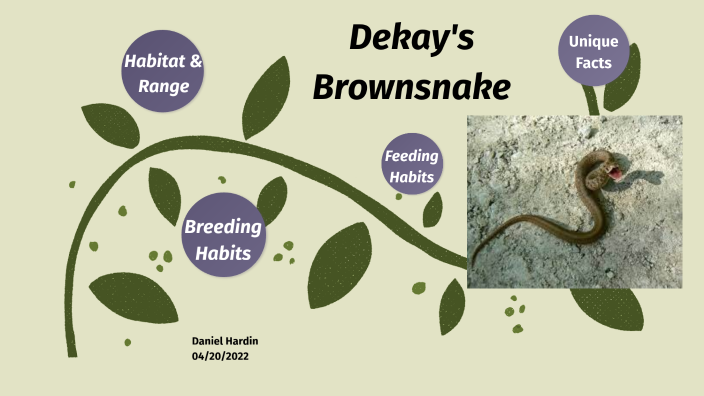 Dekay's Brownsnake

Habitat & Range

Unique Facts

Feeding Habits

Breeding Habits

Daniel Hardin
04/20/2022